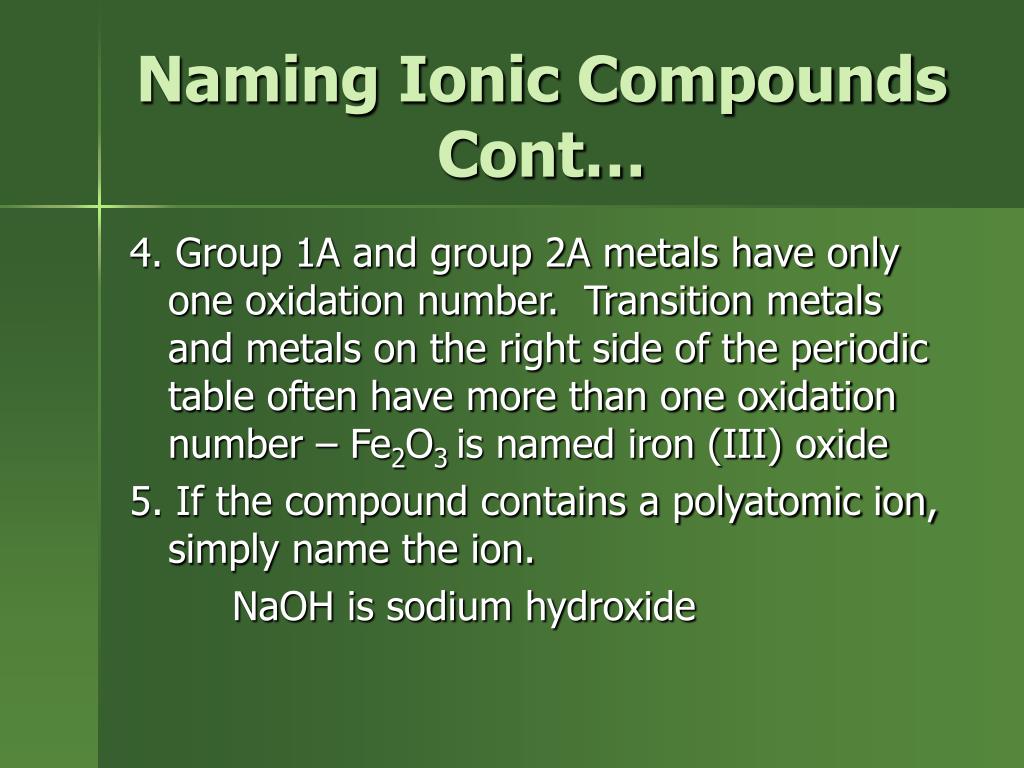 Naming Ionic Compounds Cont…

4. Group 1A and group 2A metals have only one oxidation number. Transition metals and metals on the right side of the periodic table often have more than one oxidation number – $Fe_2O_3$ is named iron (III) oxide

5. If the compound contains a polyatomic ion, simply name the ion.

NaOH is sodium hydroxide